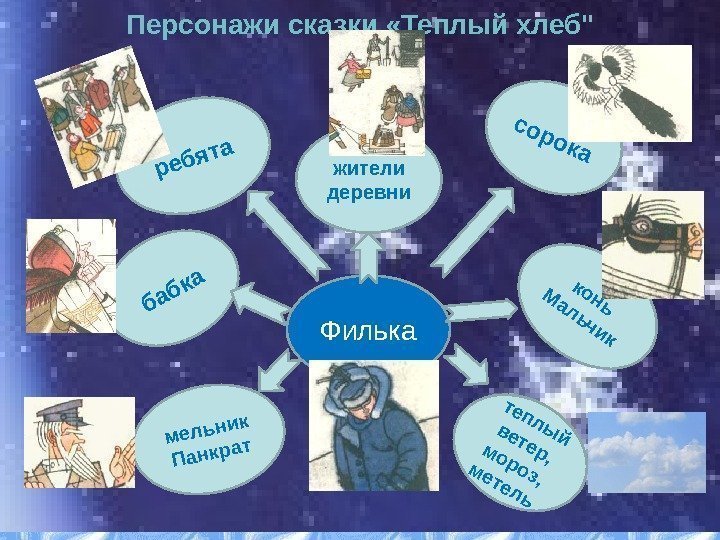 Персонажи сказки «Теплый хлеб"

ребята

жители деревни

сорока

бабка

Филька

конь Мальчик

мельник Панкрат

теплый ветер, мороз, метель